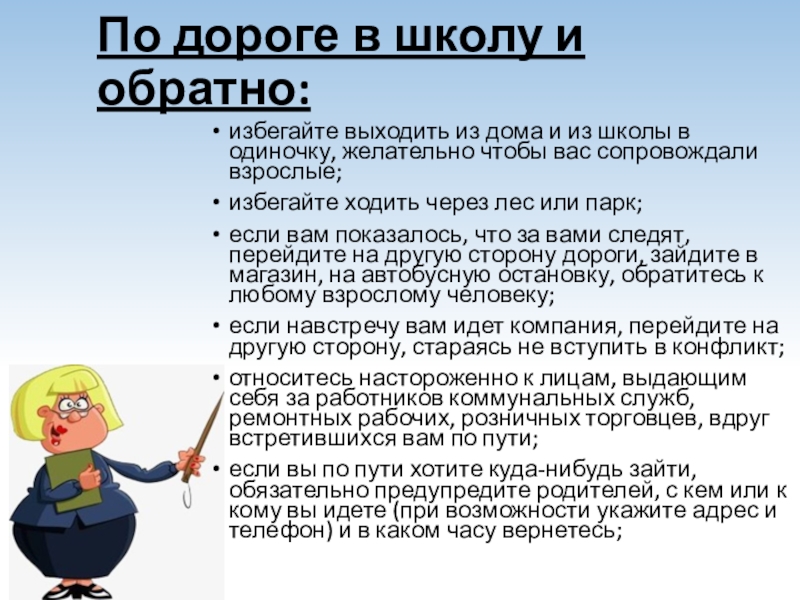 По дороге в школу и обратно:

• избегайте выходить из дома и из школы в одиночку, желательно чтобы вас сопровождали взрослые;

• избегайте ходить через лес или парк;

• если вам показалось, что за вами следят, перейдите на другую сторону дороги, зайдите в магазин, на автобусную остановку, обратитесь к любому взрослому человеку;

• если навстречу вам идет компания, перейдите на другую сторону, стараясь не вступить в конфликт;

• относитесь настороженно к лицам, выдающим себя за работников коммунальных служб, ремонтных рабочих, розничных торговцев, вдруг встретившихся вам по пути;

• если вы по пути хотите куда-нибудь зайти, обязательно предупредите родителей, с кем или к кому вы идете (при возможности укажите адрес и телефон) и в каком часу вернетесь;